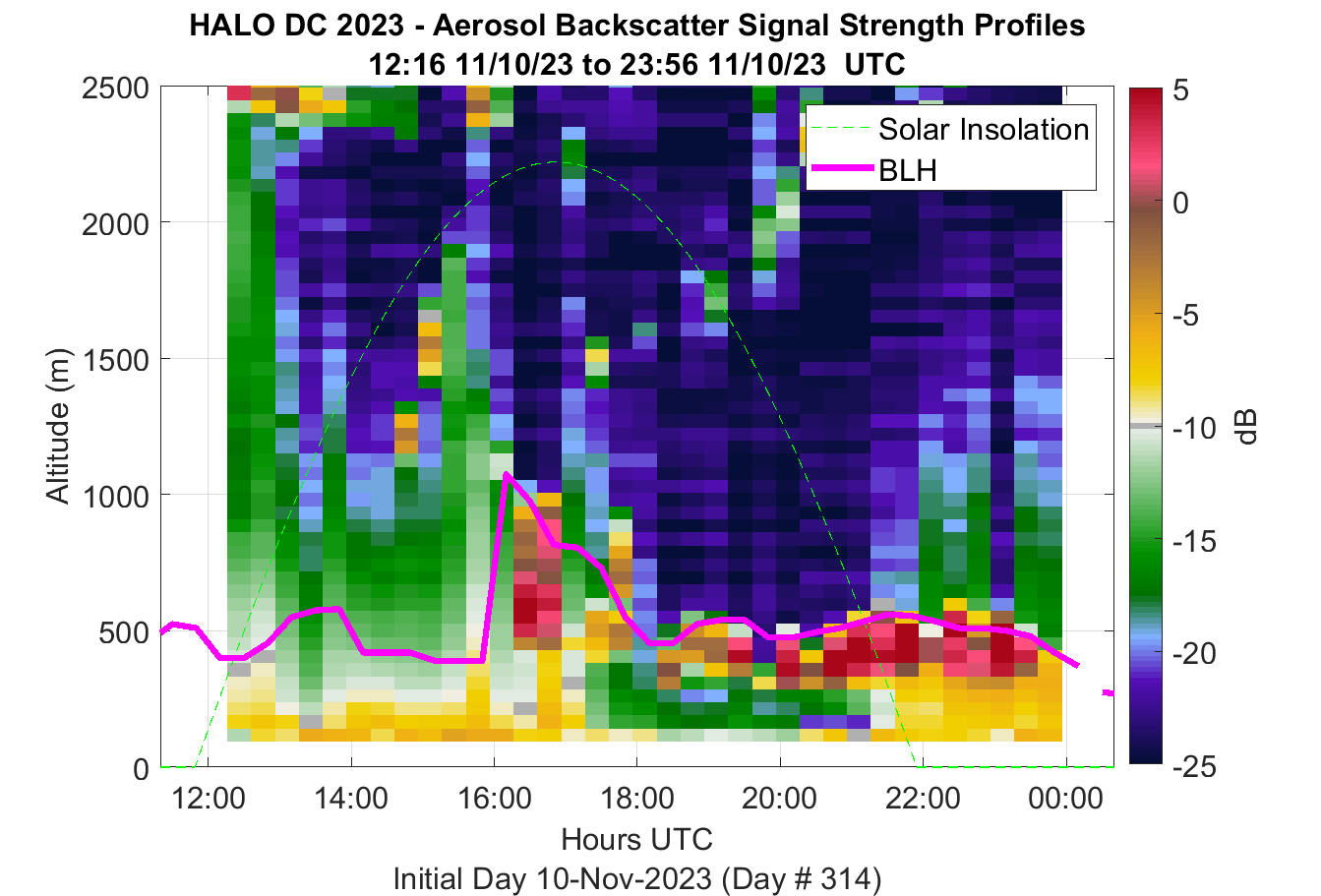 HALO DC 2023 - Aerosol Backscatter Signal Strength Profiles
12:16 11/10/23 to 23:56 11/10/23 UTC

Solar Insolation
BLH

Altitude (m)
2500
2000
1500
1000
500
0

12:00
14:00
16:00
18:00
20:00
22:00
00:00

Hours UTC
Initial Day 10-Nov-2023 (Day # 314)

5
0
-5
-10
-15
-20
-25
dB